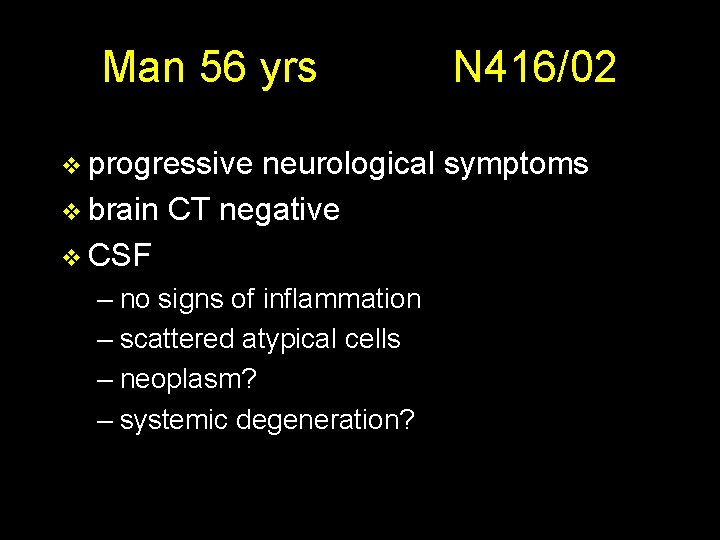 Man 56 yrs N416/02

❖ progressive neurological symptoms
❖ brain CT negative
❖ CSF
– no signs of inflammation
– scattered atypical cells
– neoplasm?
– systemic degeneration?